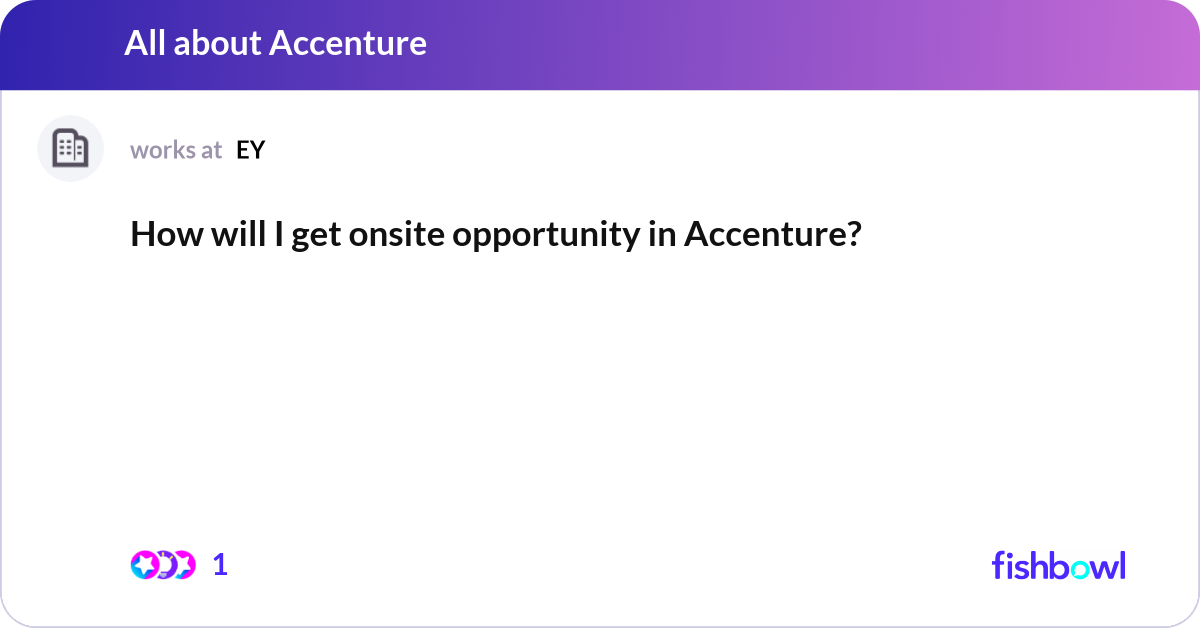 All about Accenture

works at EY

How will I get onsite opportunity in Accenture?

1

fishbowl